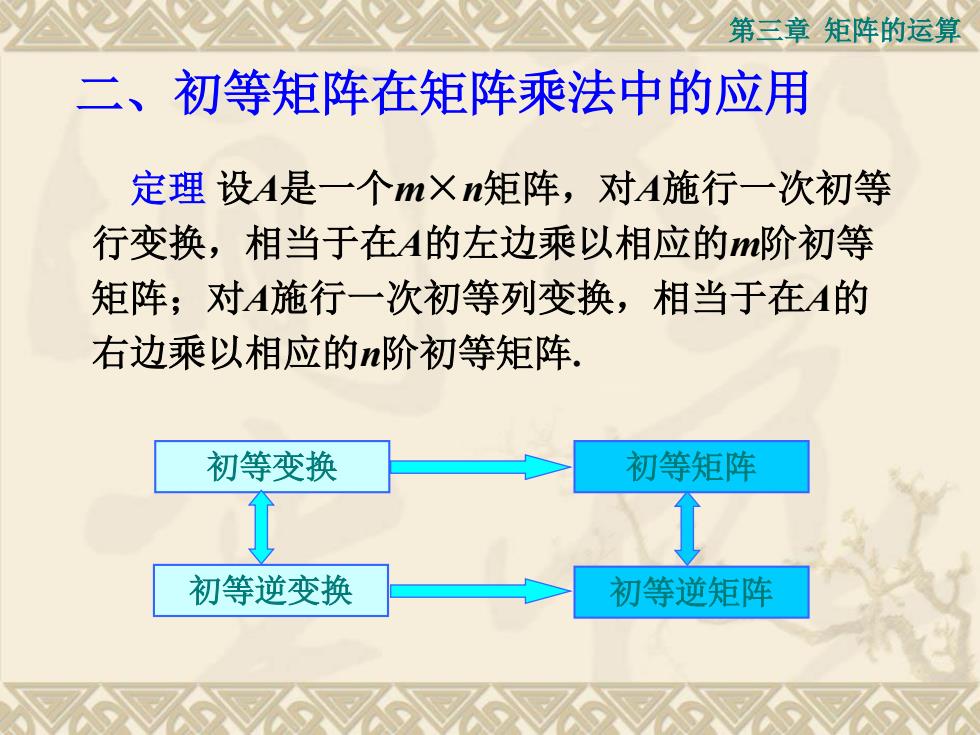 第三章 矩阵的运算

二、初等矩阵在矩阵乘法中的应用

定理 设$A$是一个$m \times n$矩阵，对$A$施行一次初等行变换，相当于在$A$的左边乘以相应的$m$阶初等矩阵；对$A$施行一次初等列变换，相当于在$A$的右边乘以相应的$n$阶初等矩阵.

初等变换

初等矩阵

初等逆变换

初等逆矩阵